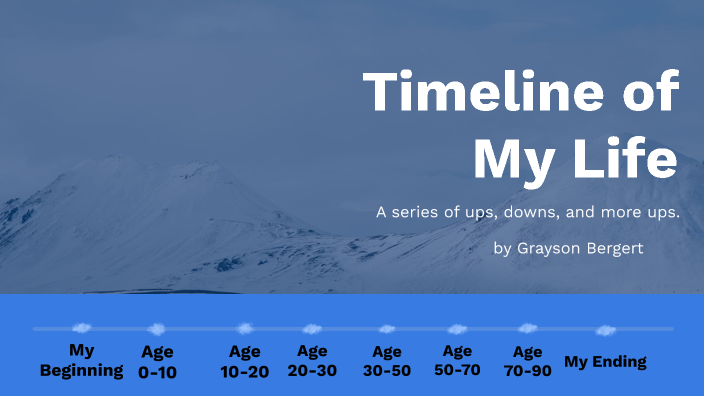 Timeline of My Life

A series of ups, downs, and more ups.

by Grayson Bergert

My Beginning

Age 0-10

Age 10-20

Age 20-30

Age 30-50

Age 50-70

Age 70-90

My Ending